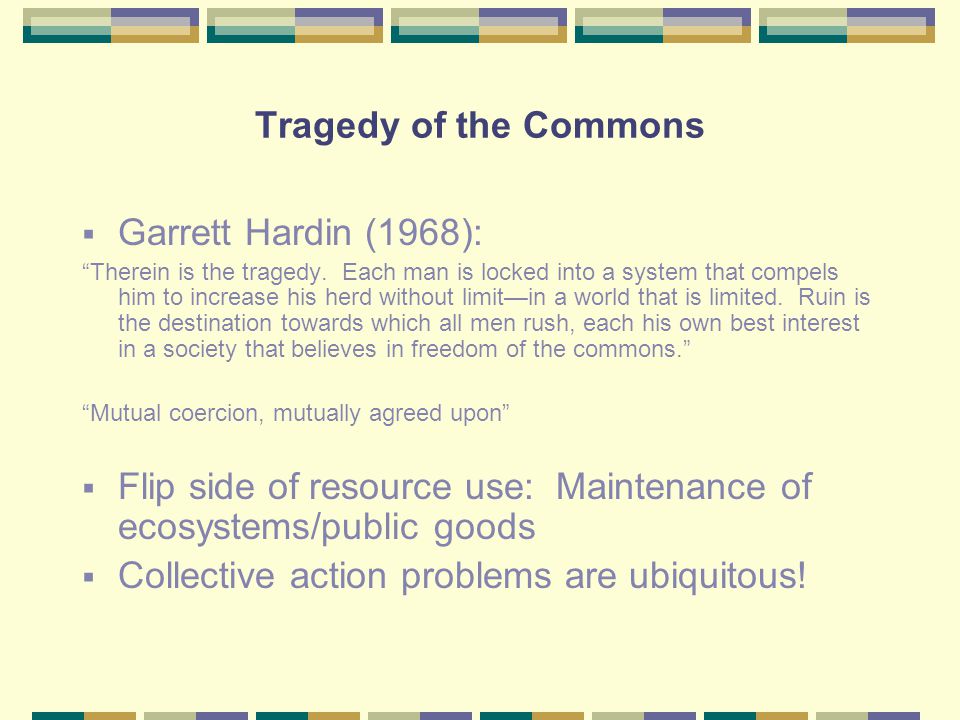 Tragedy of the Commons

▪ Garrett Hardin (1968):

“Therein is the tragedy. Each man is locked into a system that compels him to increase his herd without limit—in a world that is limited. Ruin is the destination towards which all men rush, each his own best interest in a society that believes in freedom of the commons.”

“Mutual coercion, mutually agreed upon”

▪ Flip side of resource use: Maintenance of ecosystems/public goods

▪ Collective action problems are ubiquitous!